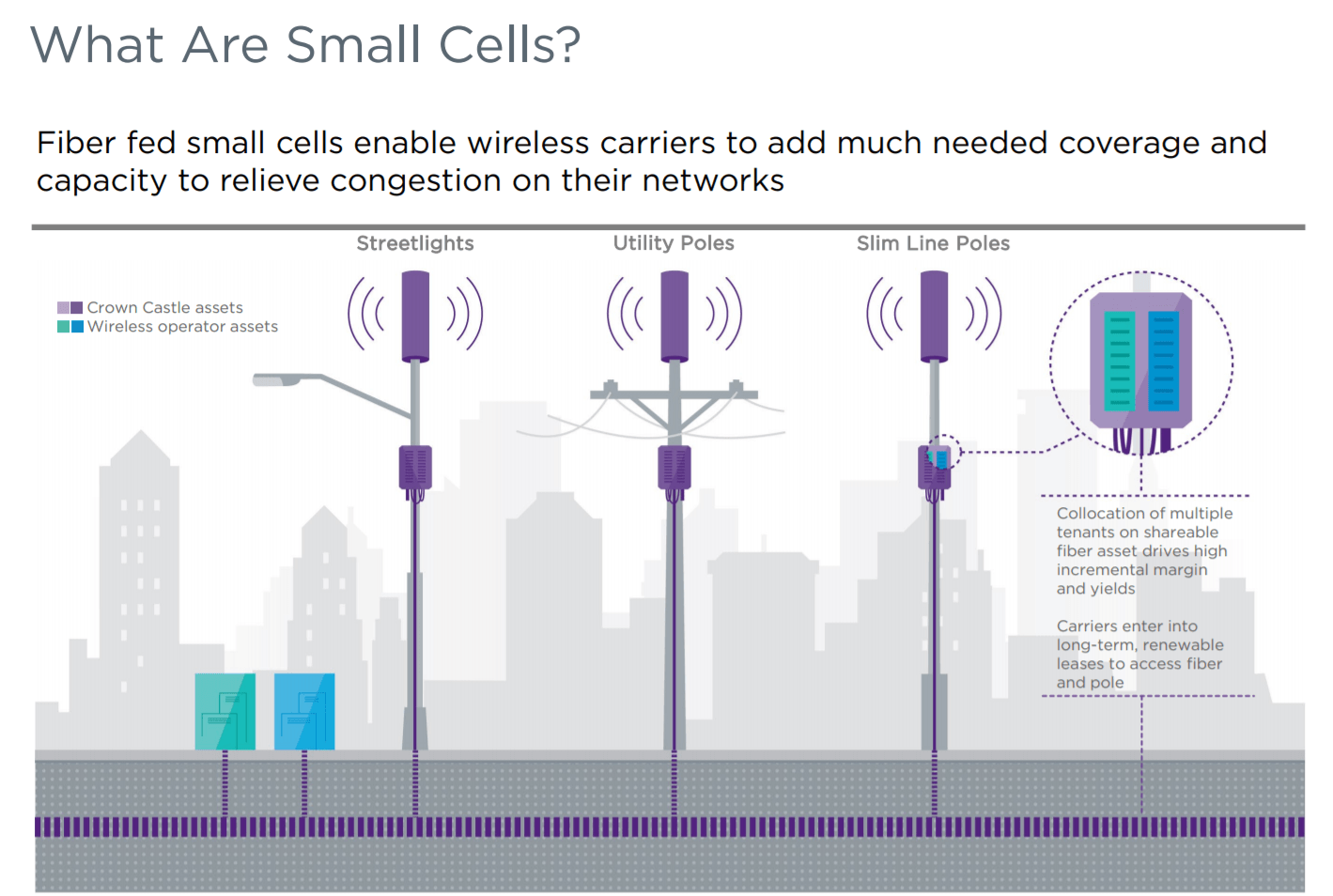 What Are Small Cells?

Fiber fed small cells enable wireless carriers to add much needed coverage and capacity to relieve congestion on their networks

Streetlights

Utility Poles

Slim Line Poles

Crown Castle assets
Wireless operator assets

Collocation of multiple tenants on shareable fiber asset drives high incremental margin and yields

Carriers enter into long-term, renewable leases to access fiber and pole